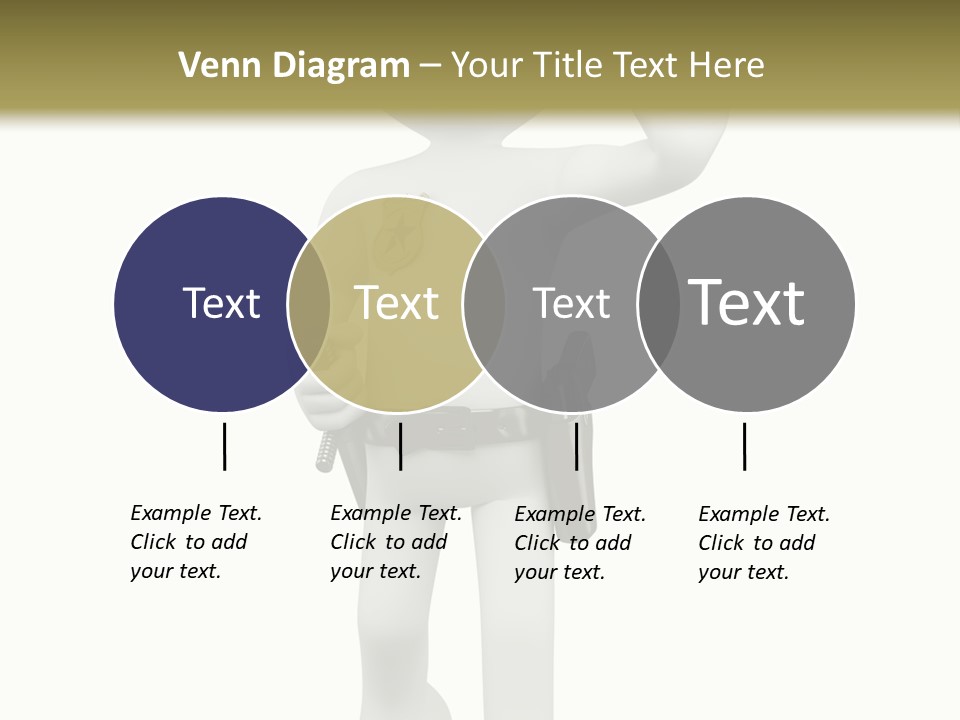 Venn Diagram – Your Title Text Here

Text

Text

Text

Text

Example Text. Click to add your text.

Example Text. Click to add your text.

Example Text. Click to add your text.

Example Text. Click to add your text.